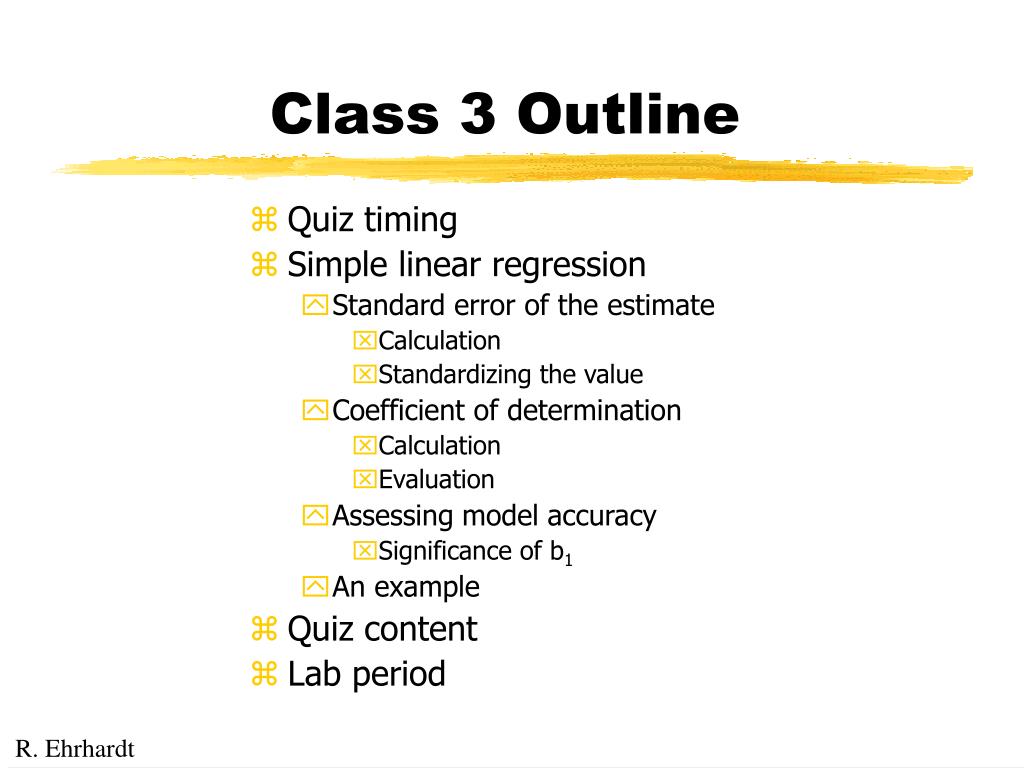 Class 3 Outline

Quiz timing
Simple linear regression
Standard error of the estimate
Calculation
Standardizing the value
Coefficient of determination
Calculation
Evaluation
Assessing model accuracy
Significance of $b_1$
An example
Quiz content
Lab period

R. Ehrhardt